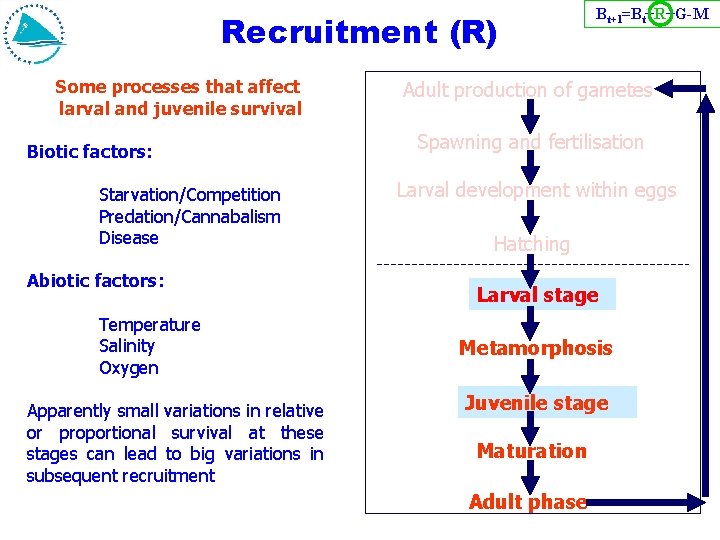 $B_{t+1}=B_t+R+G-M$

Recruitment (R)

Some processes that affect larval and juvenile survival

Biotic factors:

Starvation/Competition
Predation/Cannabalism
Disease

Abiotic factors:

Temperature
Salinity
Oxygen

Apparently small variations in relative or proportional survival at these stages can lead to big variations in subsequent recruitment

Adult production of gametes

Spawning and fertilisation

Larval development within eggs

Hatching

Larval stage

Metamorphosis

Juvenile stage

Maturation

Adult phase